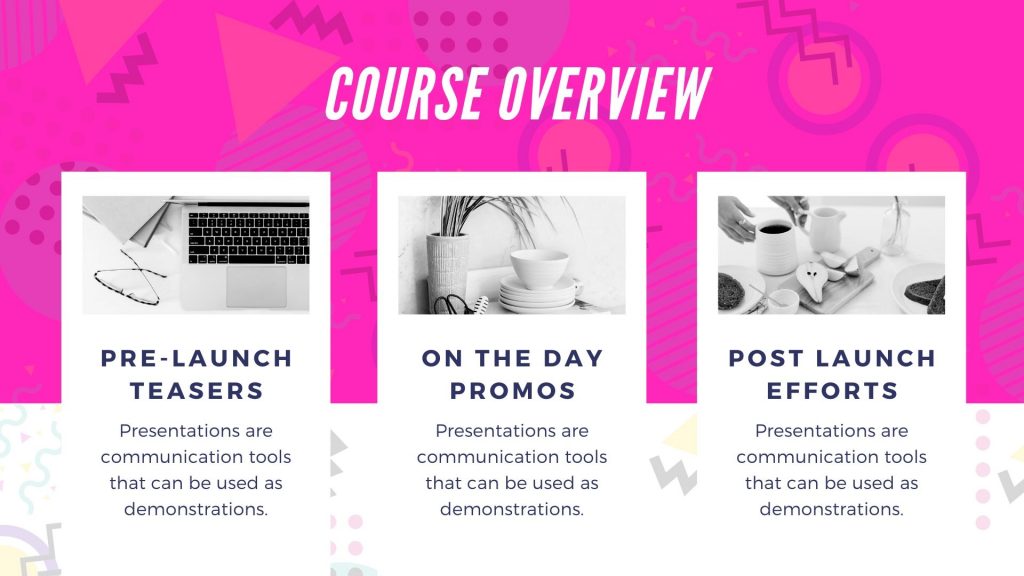 COURSE OVERVIEW

PRE-LAUNCH TEASERS

Presentations are communication tools that can be used as demonstrations.

ON THE DAY PROMOS

Presentations are communication tools that can be used as demonstrations.

POST LAUNCH EFFORTS

Presentations are communication tools that can be used as demonstrations.